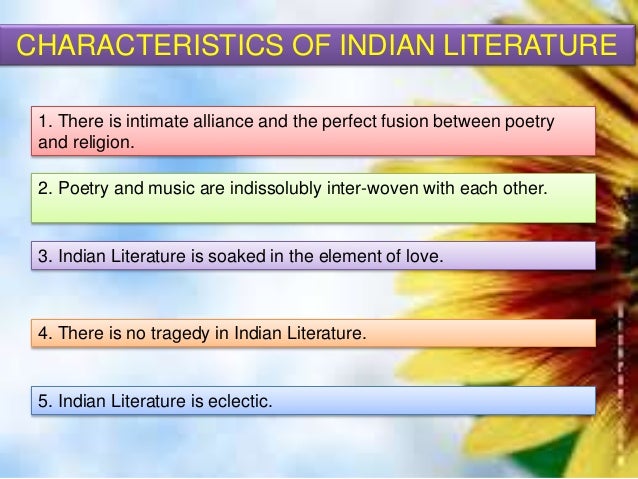 CHARACTERISTICS OF INDIAN LITERATURE

1. There is intimate alliance and the perfect fusion between poetry and religion.

2. Poetry and music are indissolubly inter-woven with each other.

3. Indian Literature is soaked in the element of love.

4. There is no tragedy in Indian Literature.

5. Indian Literature is eclectic.